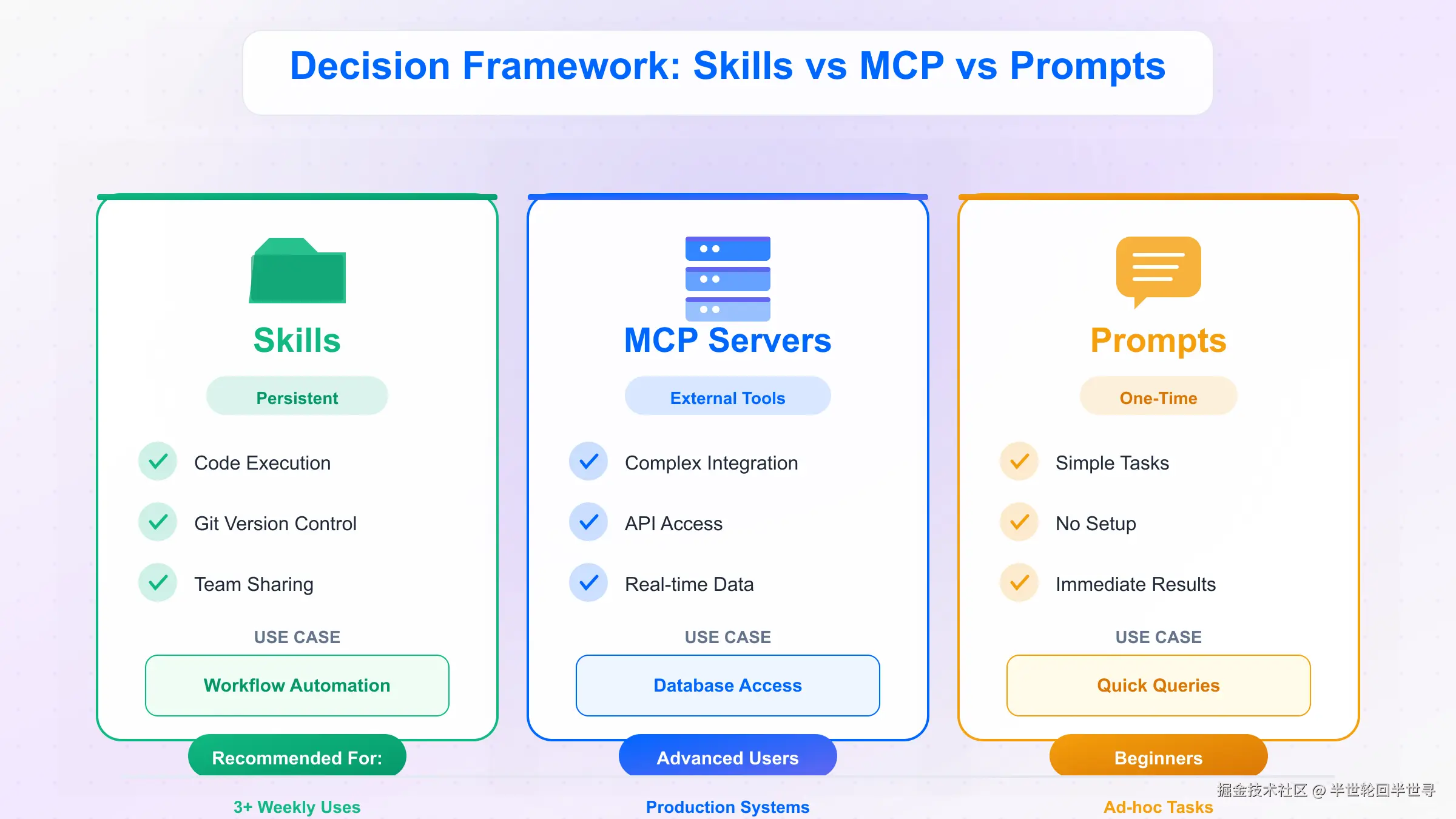 Decision Framework: Skills vs MCP vs Prompts

Skills

Persistent

Code Execution

Git Version Control

Team Sharing

USE CASE

Workflow Automation

Recommended For:

3+ Weekly Uses

MCP Servers

External Tools

Complex Integration

API Access

Real-time Data

USE CASE

Database Access

Advanced Users

Production Systems

Prompts

One-Time

Simple Tasks

No Setup

Immediate Results

USE CASE

Quick Queries

Beginners

Ad-hoc Tasks

掘金技术社区 @ 半世轮回半世寻